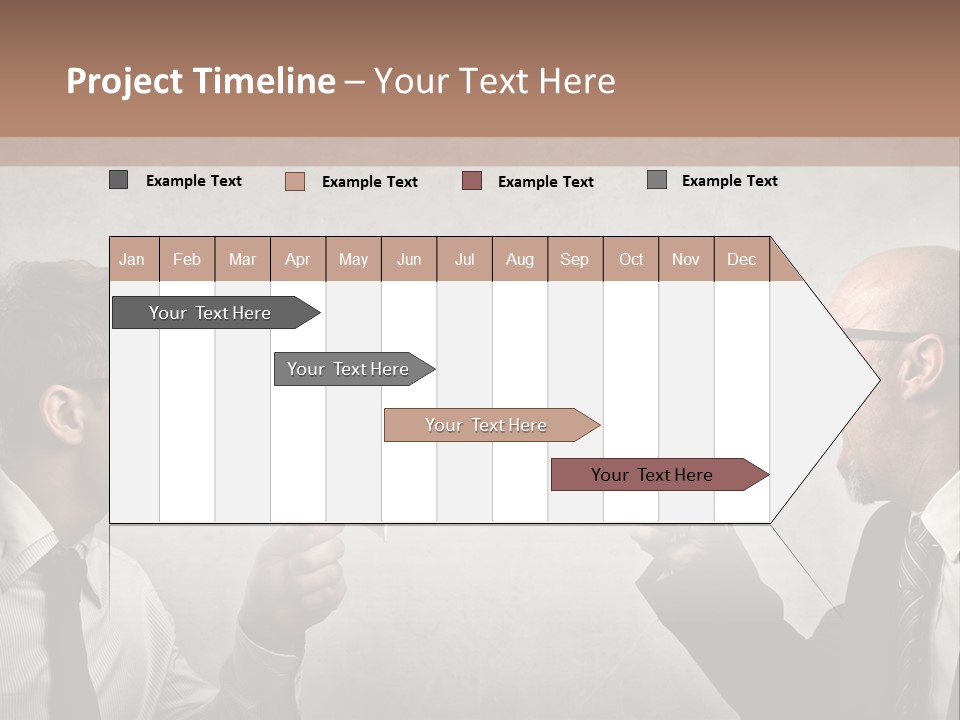 Project Timeline – Your Text Here

Example Text Example Text Example Text Example Text

| Jan | Feb | Mar | Apr | May | Jun | Jul | Aug | Sep | Oct | Nov | Dec |
|---|---|---|---|---|---|---|---|---|---|---|---|

Your Text Here

Your Text Here

Your Text Here

Your Text Here